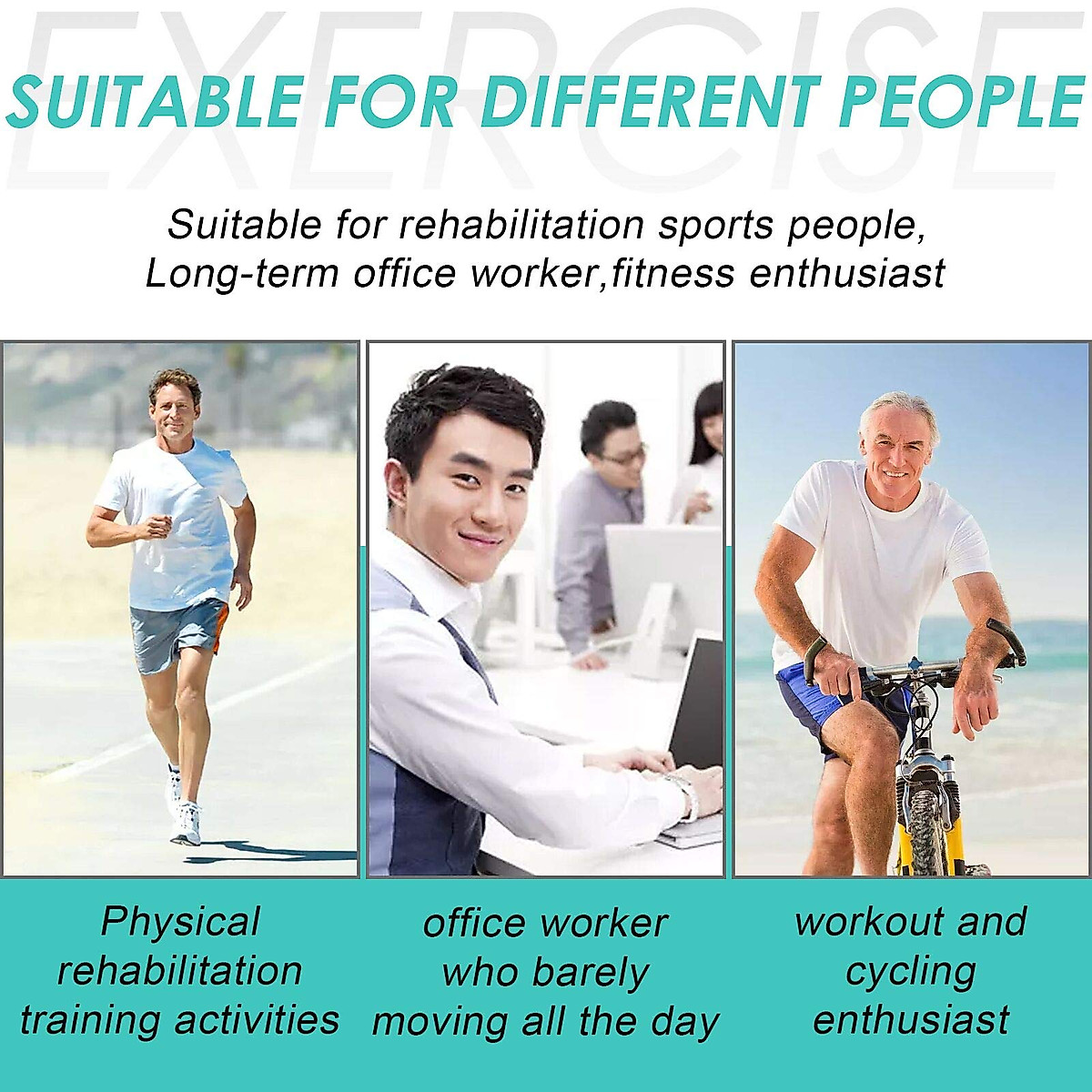 EXERCISE

SUITABLE FOR DIFFERENT PEOPLE

Suitable for rehabilitation sports people, Long-term office worker,fitness enthusiast

Physical rehabilitation training activities

office worker who barely moving all the day

workout and cycling enthusiast